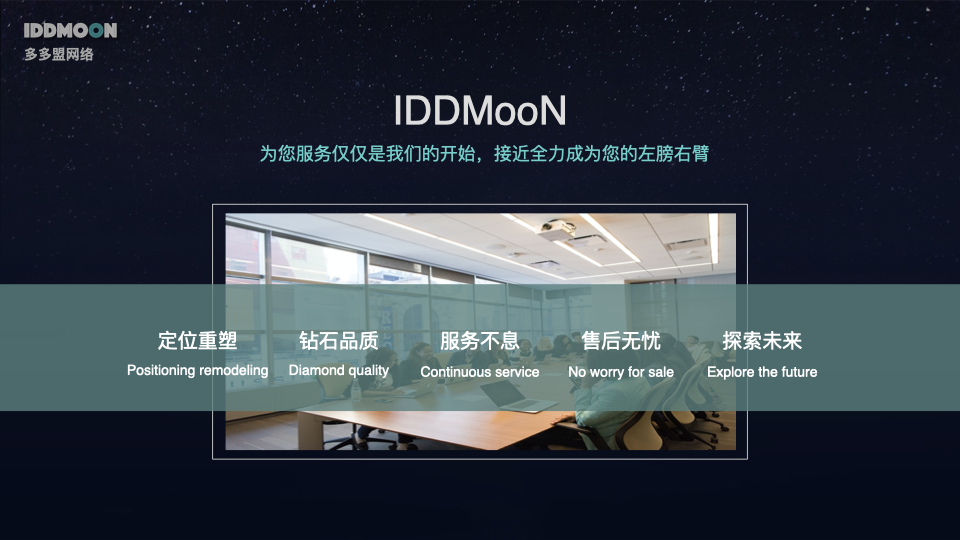 IDDMOON
多多盟网络

IDDMooN
为您服务仅仅是我们的开始，接近全力成为您的左膀右臂

定位重塑
Positioning remodeling

钻石品质
Diamond quality

服务不息
Continuous service

售后无忧
No worry for sale

探索未来
Explore the future